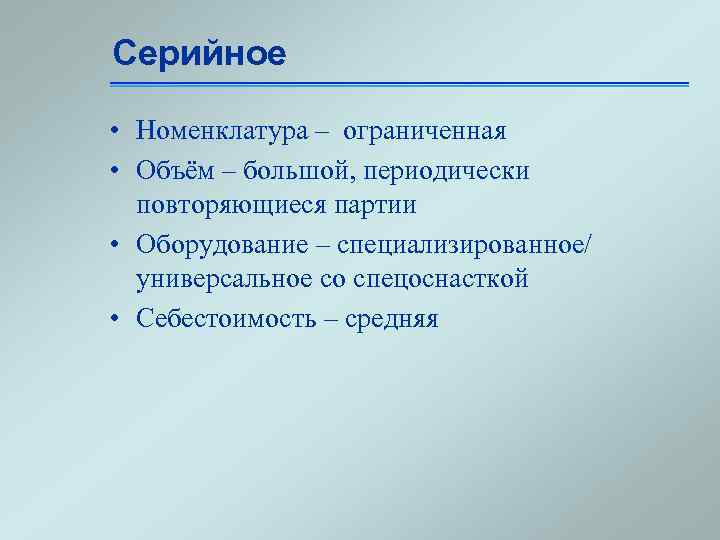 Серийное

• Номенклатура – ограниченная
• Объём – большой, периодически повторяющиеся партии
• Оборудование – специализированное/ универсальное со спецоснасткой
• Себестоимость – средняя